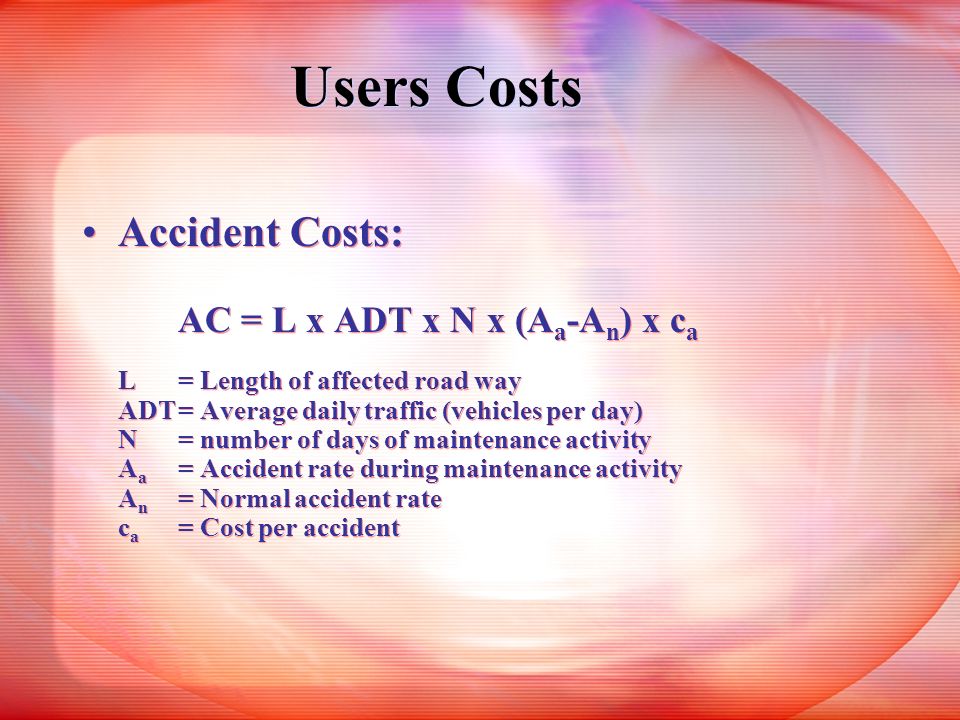 Users Costs

• Accident Costs:

$AC = L \times ADT \times N \times (A_a - A_n) \times c_a$

L = Length of affected road way
ADT = Average daily traffic (vehicles per day)
N = number of days of maintenance activity
$A_a$ = Accident rate during maintenance activity
$A_n$ = Normal accident rate
$c_a$ = Cost per accident